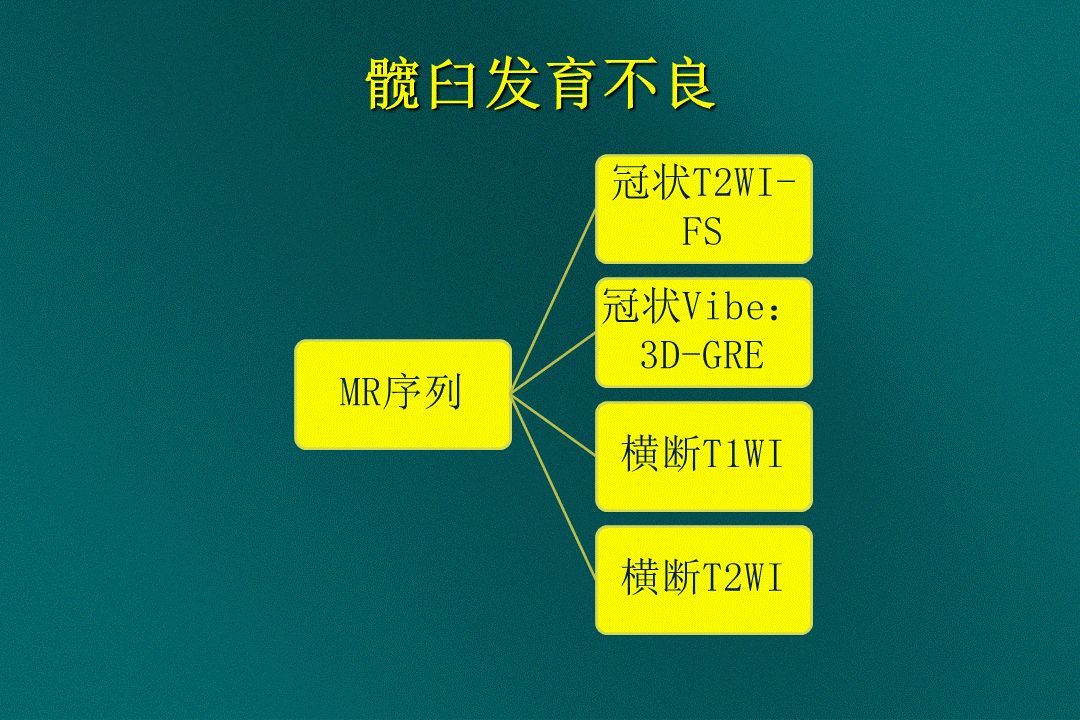 髋臼发育不良

MR序列

冠状T2WI-FS

冠状Vibe：3D-GRE

横断T1WI

横断T2WI